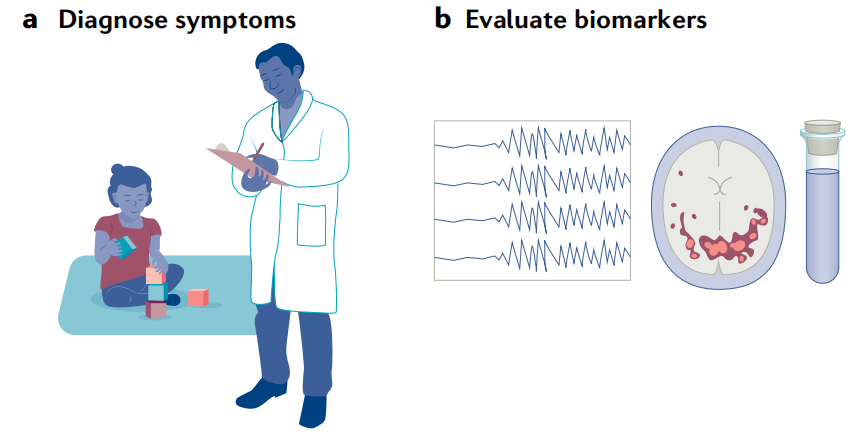 a Diagnose symptoms

b Evaluate biomarkers